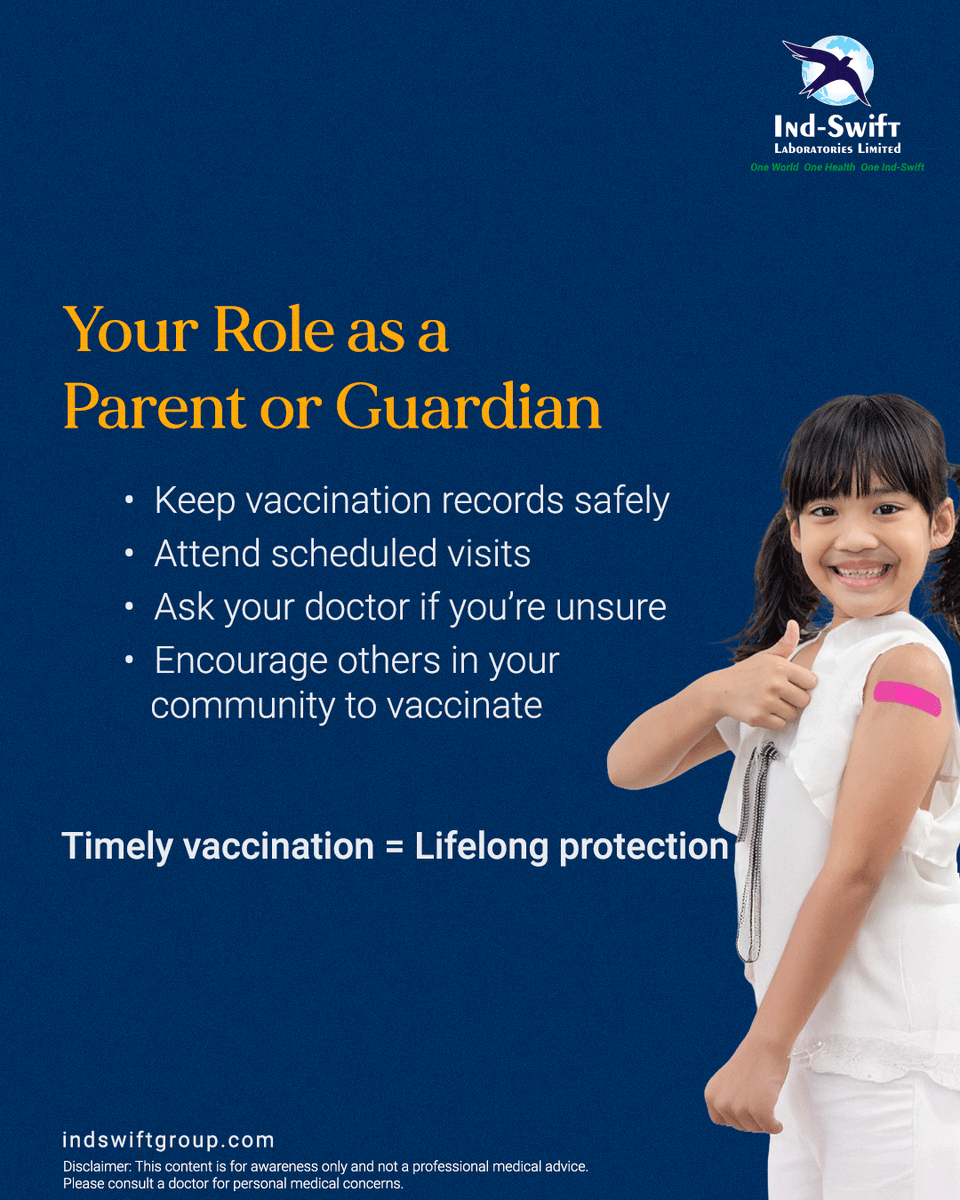 Ind-Swift
Laboratories Limited
One World One Health One Ind-Swift

Your Role as a Parent or Guardian

• Keep vaccination records safely
• Attend scheduled visits
• Ask your doctor if you're unsure
• Encourage others in your community to vaccinate

Timely vaccination = Lifelong protection

indswiftgroup.com
Disclaimer: This content is for awareness only and not a professional medical advice. Please consult a doctor for personal medical concerns.